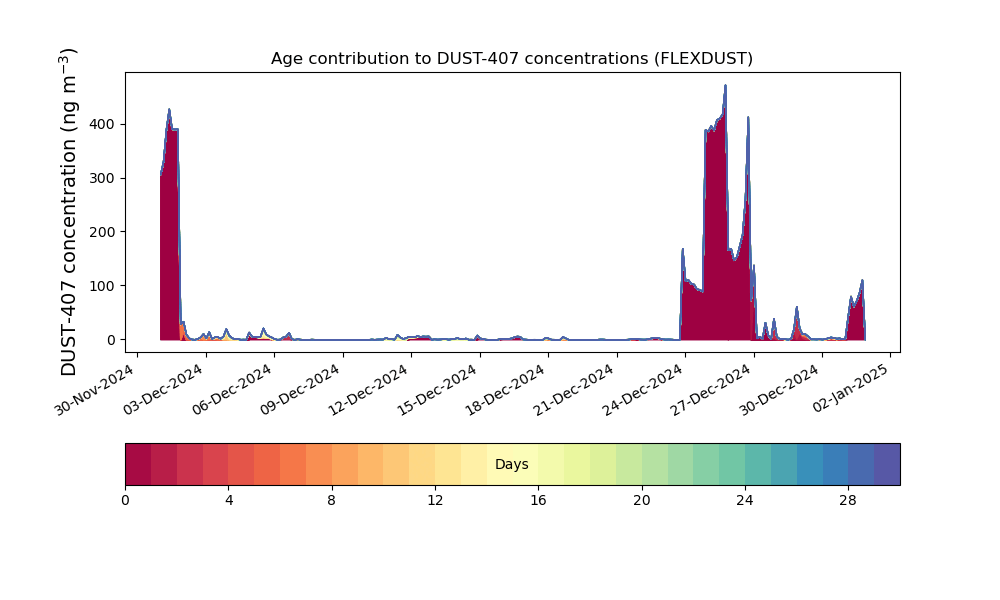 Age contribution to DUST-407 concentrations (FLEXDUST)

DUST-407 concentration (ng m$^{-3}$)

400
300
200
100
0

30-Nov-2024
03-Dec-2024
06-Dec-2024
09-Dec-2024
12-Dec-2024
15-Dec-2024
18-Dec-2024
21-Dec-2024
24-Dec-2024
27-Dec-2024
30-Dec-2024
02-Jan-2025

Days

0
4
8
12
16
20
24
28